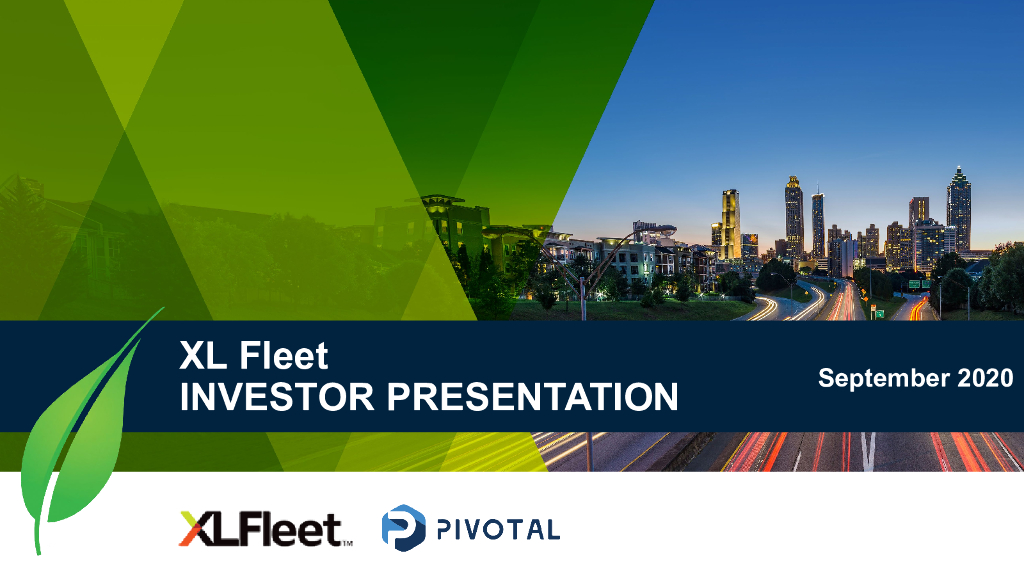 XL Fleet
INVESTOR PRESENTATION

September 2020

XLFleet™

PIVOTAL